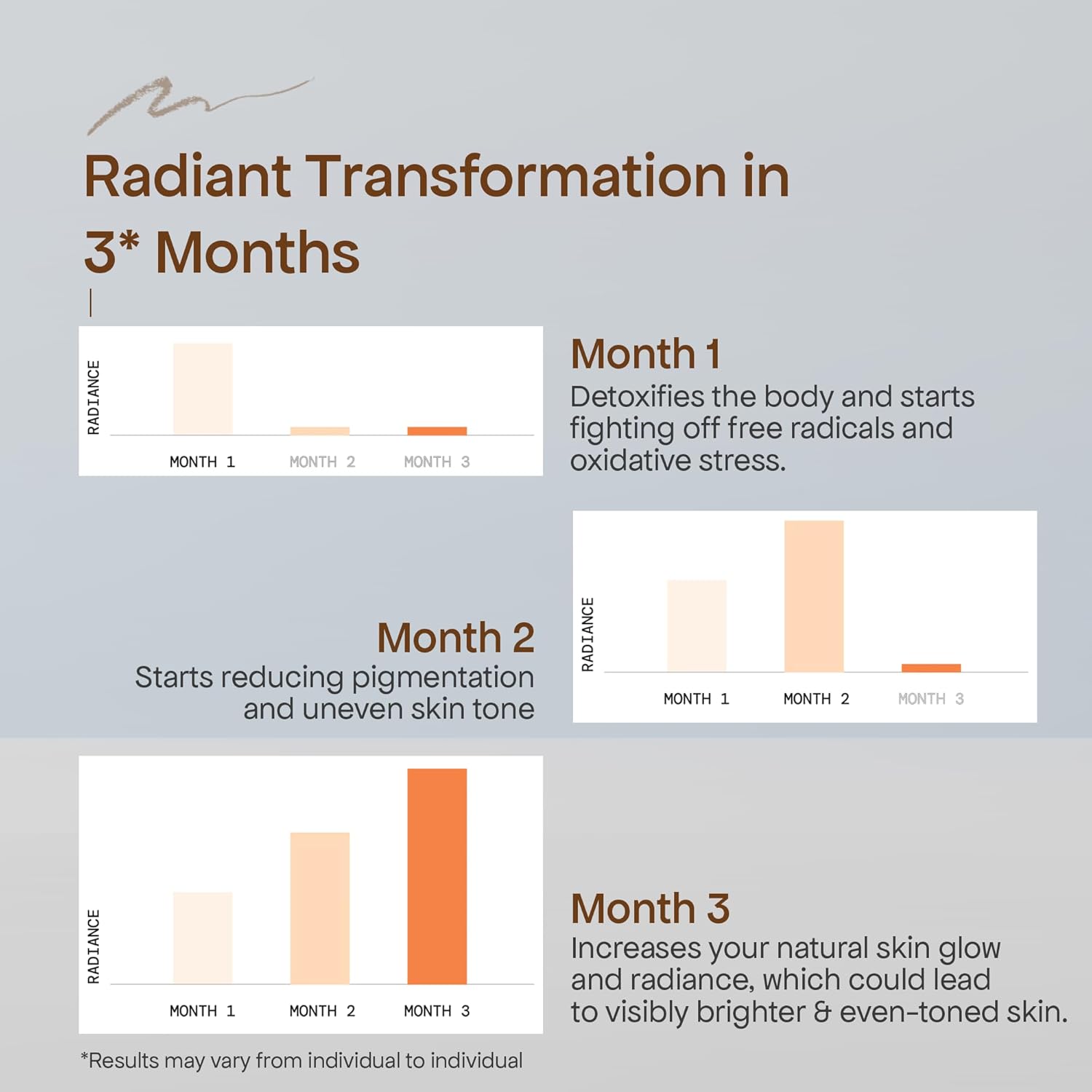 Radiant Transformation in 3* Months

RADIANCE

MONTH 1 MONTH 2 MONTH 3

Month 1
Detoxifies the body and starts fighting off free radicals and oxidative stress.

Month 2
Starts reducing pigmentation and uneven skin tone

RADIANCE

MONTH 1 MONTH 2 MONTH 3

RADIANCE

MONTH 1 MONTH 2 MONTH 3

Month 3
Increases your natural skin glow and radiance, which could lead to visibly brighter & even-toned skin.

*Results may vary from individual to individual